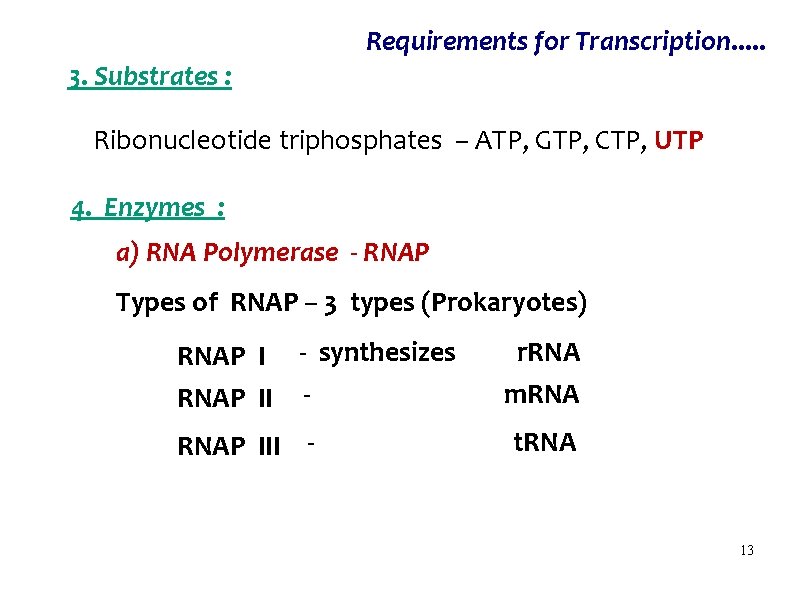 Requirements for Transcription.....

3. Substrates :

Ribonucleotide triphosphates – ATP, GTP, CTP, UTP

4. Enzymes :

a) RNA Polymerase - RNAP

Types of RNAP – 3 types (Prokaryotes)

RNAP I - synthesizes rRNA

RNAP II - mRNA

RNAP III - tRNA

13